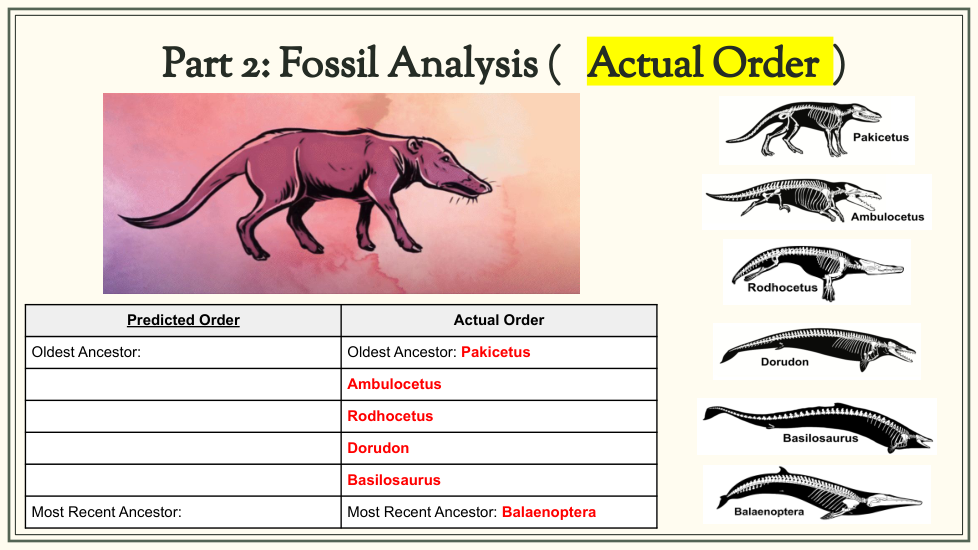 Part 2: Fossil Analysis ( Actual Order )

| Predicted Order | Actual Order |
|---|---|
| Oldest Ancestor: | Oldest Ancestor: Pakicetus |
| | Ambulocetus |
| | Rodhocetus |
| | Dorudon |
| | Basilosaurus |
| Most Recent Ancestor: | Most Recent Ancestor: Balaenoptera |

Pakicetus

Ambulocetus

Rodhocetus

Dorudon

Basilosaurus

Balaenoptera